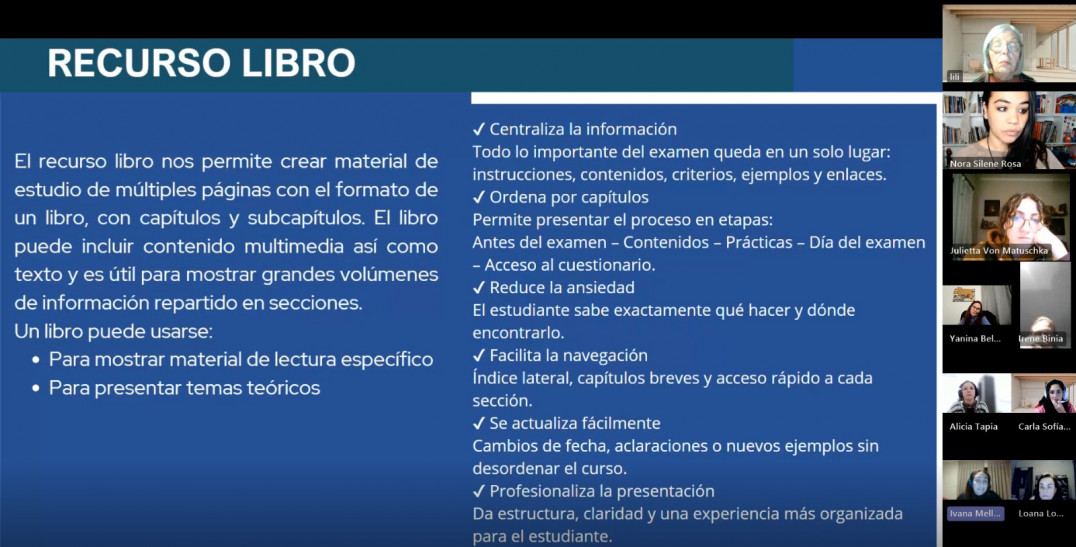 RECURSO LIBRO

El recurso libro nos permite crear material de estudio de múltiples páginas con el formato de un libro, con capítulos y subcapítulos. El libro puede incluir contenido multimedia así como texto y es útil para mostrar grandes volúmenes de información repartido en secciones.
Un libro puede usarse:
• Para mostrar material de lectura específico
• Para presentar temas teóricos

✓ Centraliza la información
Todo lo importante del examen queda en un solo lugar: instrucciones, contenidos, criterios, ejemplos y enlaces.
✓ Ordena por capítulos
Permite presentar el proceso en etapas:
Antes del examen – Contenidos – Prácticas – Día del examen – Acceso al cuestionario.
✓ Reduce la ansiedad
El estudiante sabe exactamente qué hacer y dónde encontrarlo.
✓ Facilita la navegación
Índice lateral, capítulos breves y acceso rápido a cada sección.
✓ Se actualiza fácilmente
Cambios de fecha, aclaraciones o nuevos ejemplos sin desordenar el curso.
✓ Profesionaliza la presentación
Da estructura, claridad y una experiencia más organizada para el estudiante.

lili
Nora Silene Rosa
Julietta Von Matuschka
Yanina Bel...
Irene Binia
Alicia Tapia
Carla Sofía...
Ivana Mell...
Loana Lo...